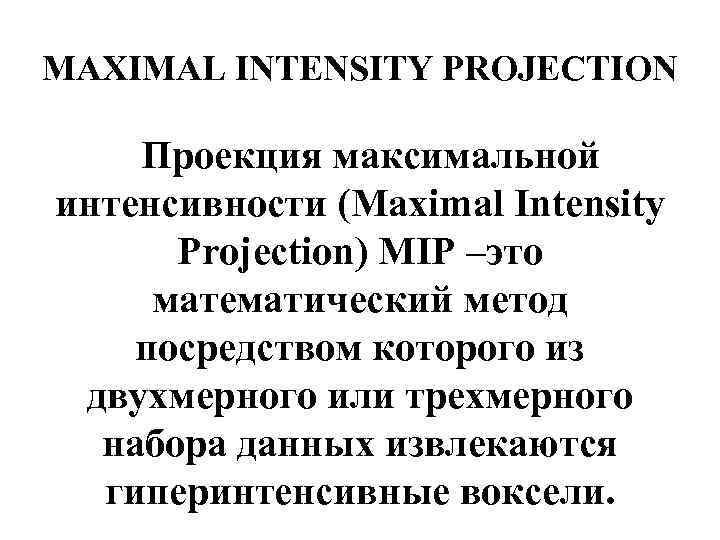 MAXIMAL INTENSITY PROJECTION

Проекция максимальной интенсивности (Maximal Intensity Projection) MIP –это математический метод посредством которого из двухмерного или трехмерного набора данных извлекаются гиперинтенсивные воксели.